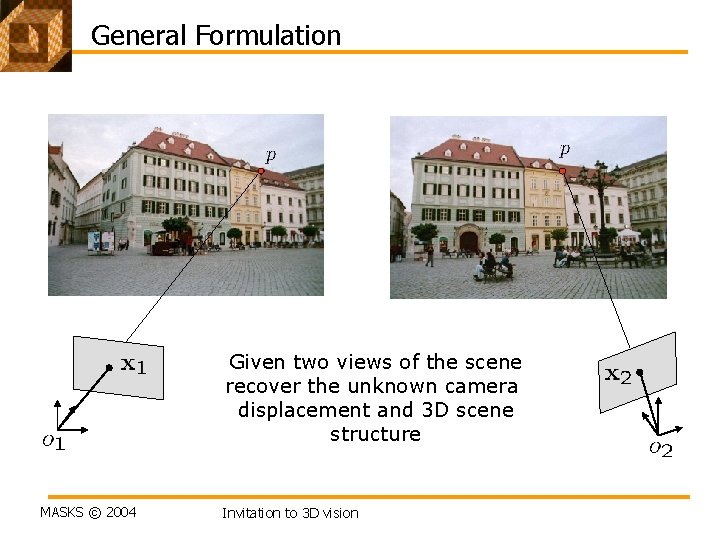 General Formulation

$p$

$p$

$\mathbf{x}_1$

$o_1$

Given two views of the scene recover the unknown camera displacement and 3D scene structure

$\mathbf{x}_2$

$o_2$

MASKS © 2004

Invitation to 3D vision